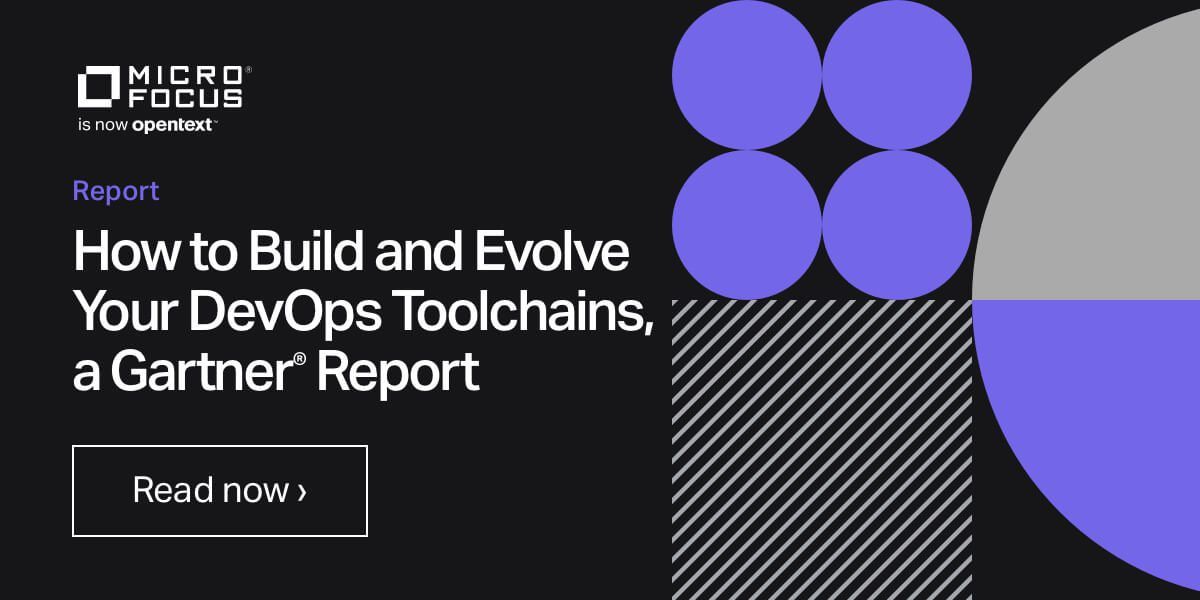 MICRO® FOCUS
is now opentext™

Report

How to Build and Evolve Your DevOps Toolchains, a Gartner® Report

Read now ›